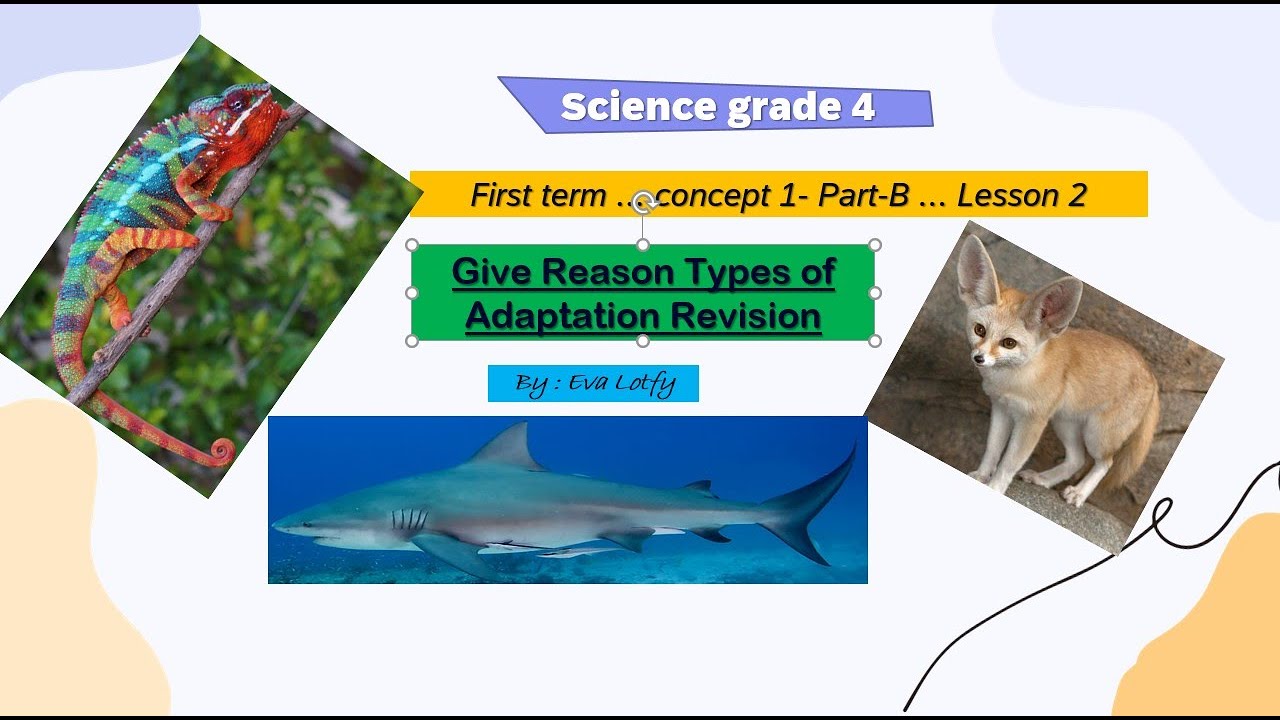 Science grade 4

First term ... concept 1- Part-B ... Lesson 2

Give Reason Types of Adaptation Revision

By : Eva Lotfy